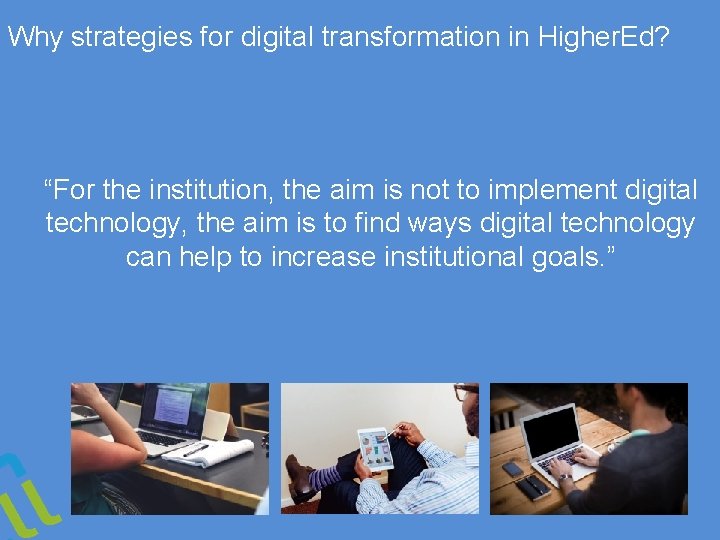 Why strategies for digital transformation in HigherEd?

“For the institution, the aim is not to implement digital technology, the aim is to find ways digital technology can help to increase institutional goals.”